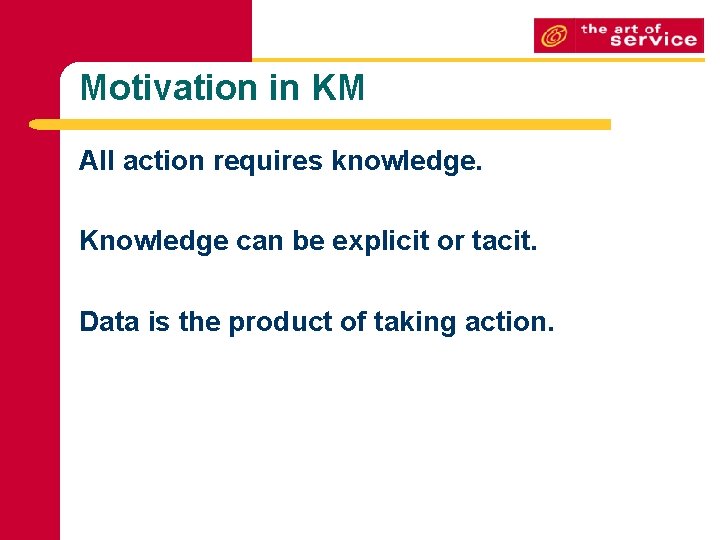 the art of service

Motivation in KM

All action requires knowledge.

Knowledge can be explicit or tacit.

Data is the product of taking action.